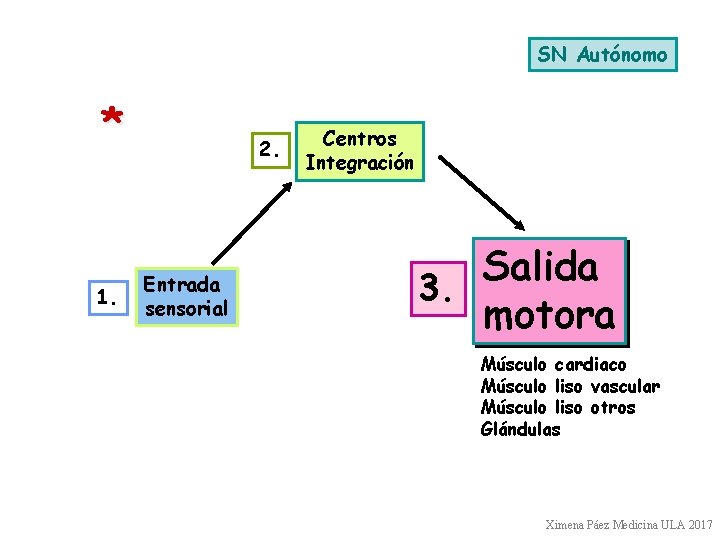 SN Autónomo

*

2.

Centros Integración

1.

Entrada sensorial

3.

Salida motora

Músculo cardiaco
Músculo liso vascular
Músculo liso otros
Glándulas

Ximena Páez Medicina ULA 2017